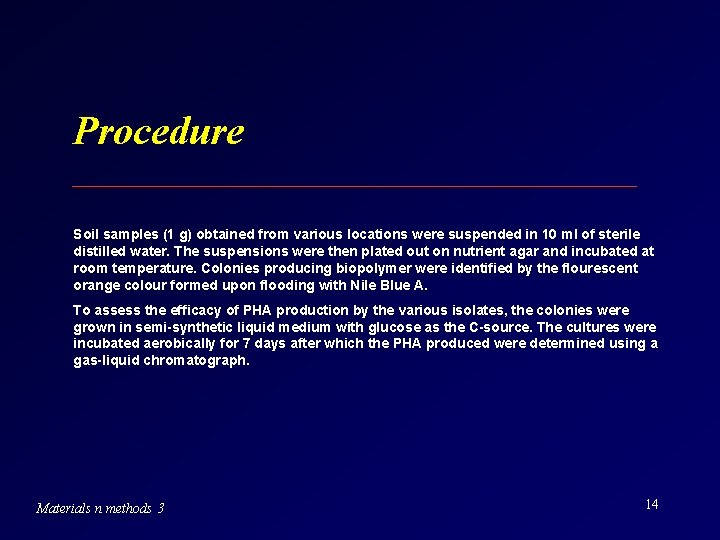 Procedure

Soil samples (1 g) obtained from various locations were suspended in 10 ml of sterile distilled water. The suspensions were then plated out on nutrient agar and incubated at room temperature. Colonies producing biopolymer were identified by the flourescent orange colour formed upon flooding with Nile Blue A.

To assess the efficacy of PHA production by the various isolates, the colonies were grown in semi-synthetic liquid medium with glucose as the C-source. The cultures were incubated aerobically for 7 days after which the PHA produced were determined using a gas-liquid chromatograph.

Materials n methods 3

14